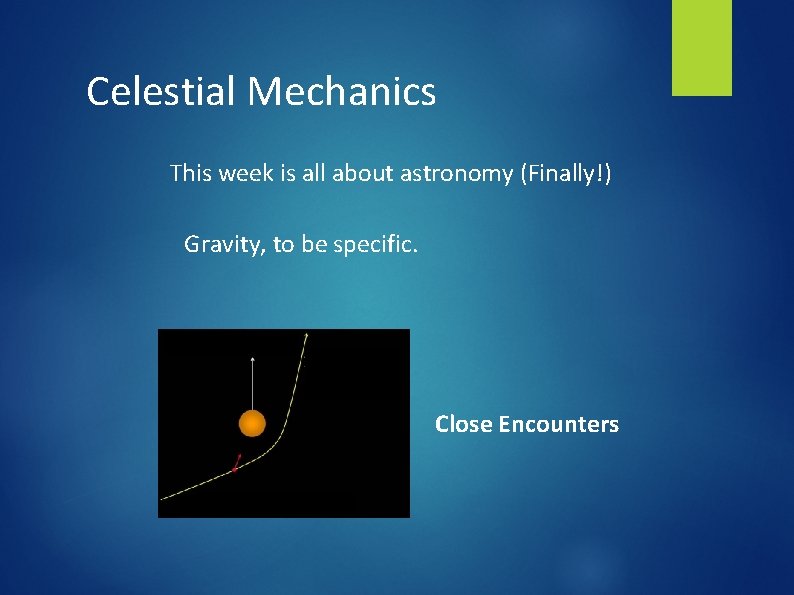 Celestial Mechanics

This week is all about astronomy (Finally!)

Gravity, to be specific.

Close Encounters